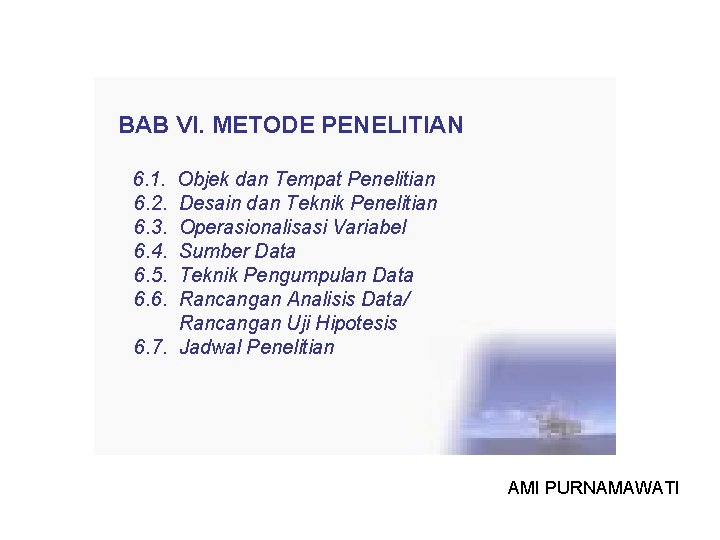 BAB VI. METODE PENELITIAN

6.1. Objek dan Tempat Penelitian
6.2. Desain dan Teknik Penelitian
6.3. Operasionalisasi Variabel
6.4. Sumber Data
6.5. Teknik Pengumpulan Data
6.6. Rancangan Analisis Data/ Rancangan Uji Hipotesis
6.7. Jadwal Penelitian

AMI PURNAMAWATI